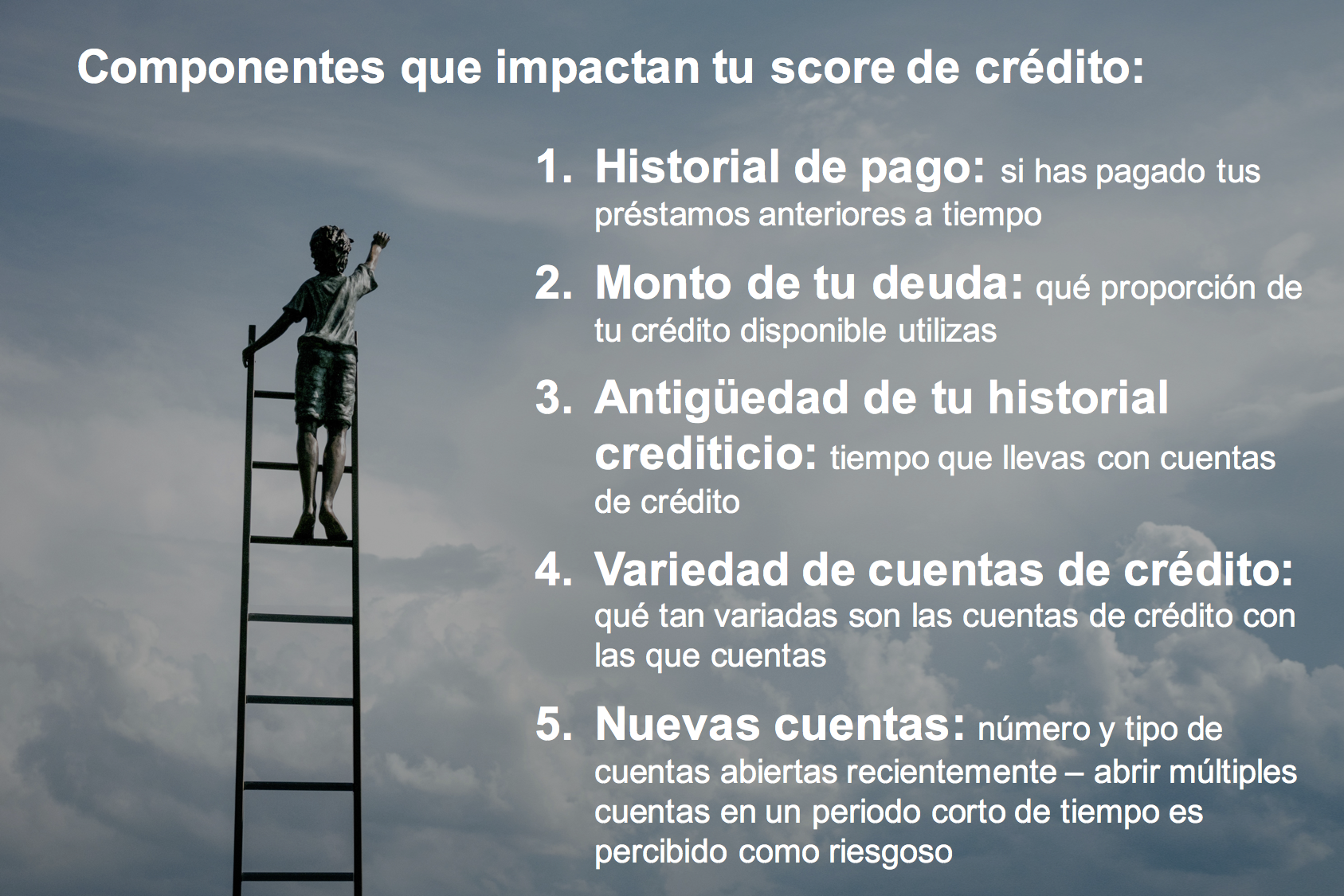 Componentes que impactan tu score de crédito:

1. Historial de pago: si has pagado tus préstamos anteriores a tiempo

2. Monto de tu deuda: qué proporción de tu crédito disponible utilizas

3. Antigüedad de tu historial crediticio: tiempo que llevas con cuentas de crédito

4. Variedad de cuentas de crédito: qué tan variadas son las cuentas de crédito con las que cuentas

5. Nuevas cuentas: número y tipo de cuentas abiertas recientemente – abrir múltiples cuentas en un periodo corto de tiempo es percibido como riesgoso